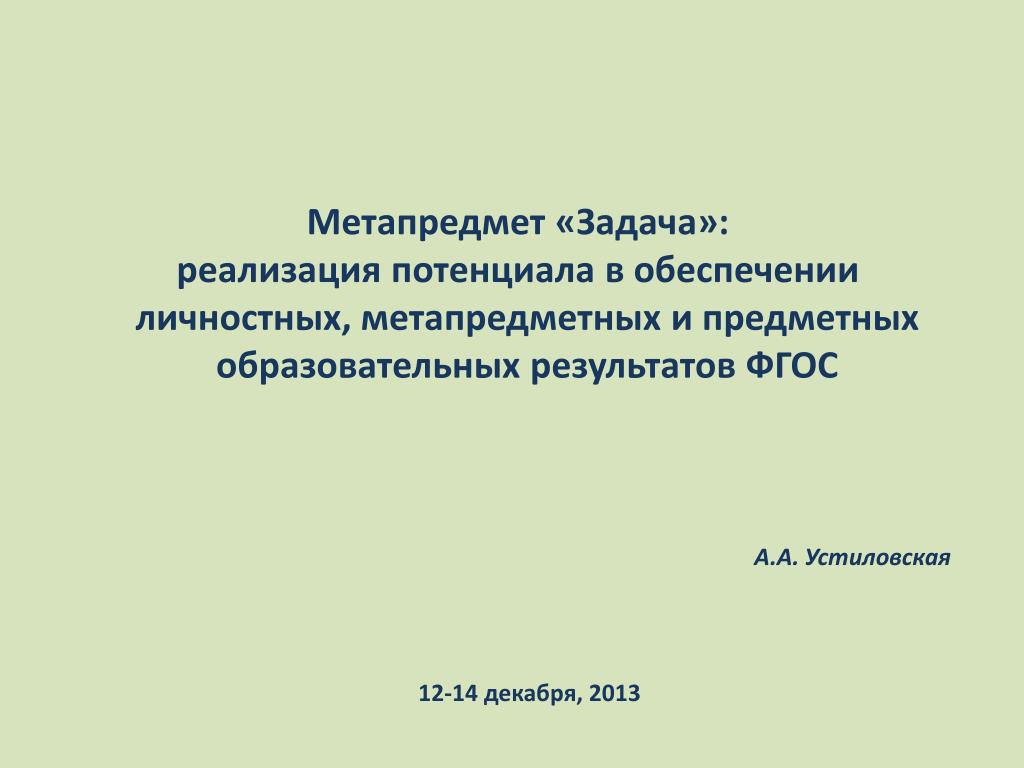 Метапредмет «Задача»:
реализация потенциала в обеспечении личностных, метапредметных и предметных образовательных результатов ФГОС

А.А. Устиловская

12-14 декабря, 2013